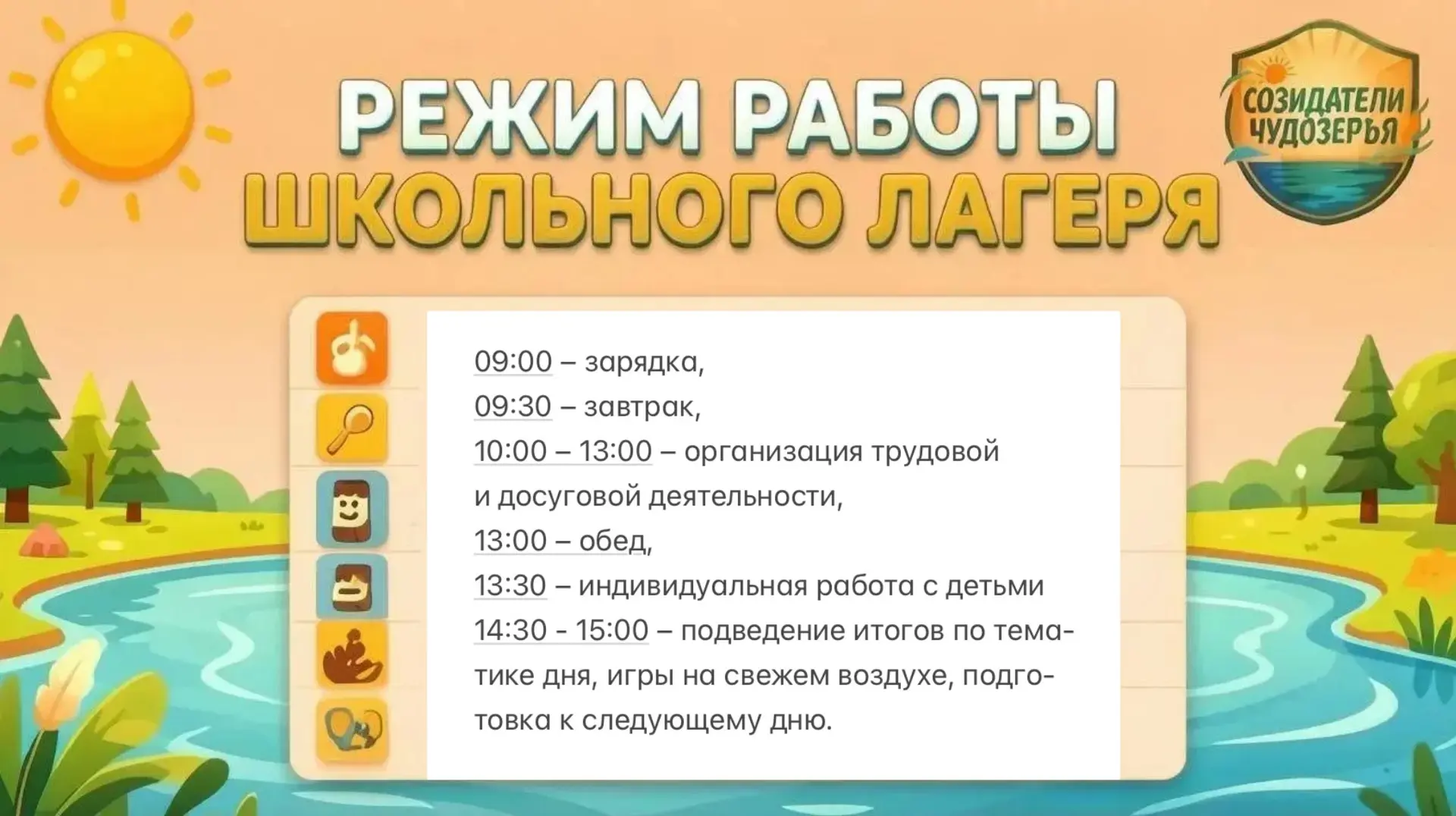 РЕЖИМ РАБОТЫ ШКОЛЬНОГО ЛАГЕРЯ

СОЗИДАТЕЛИ ЧУДОЗЕРЬЯ

09:00 – зарядка,
09:30 – завтрак,
10:00 – 13:00 – организация трудовой и досуговой деятельности,
13:00 – обед,
13:30 – индивидуальная работа с детьми
14:30 - 15:00 – подведение итогов по тематике дня, игры на свежем воздухе, подготовка к следующему дню.